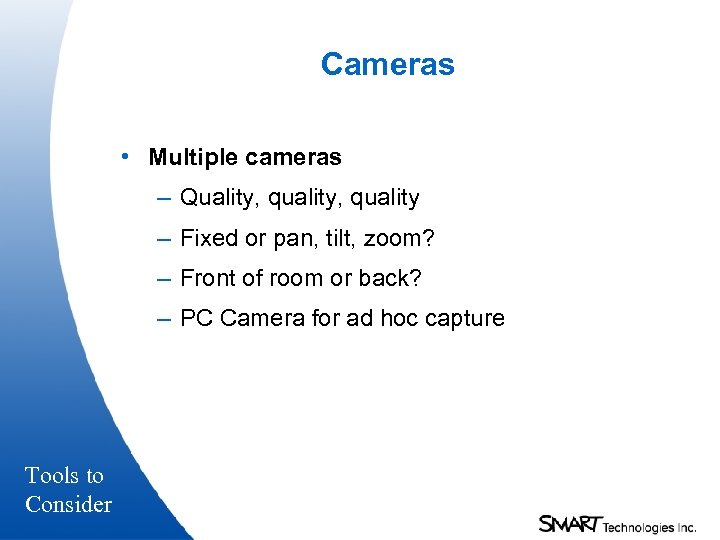 Cameras

• Multiple cameras

– Quality, quality, quality

– Fixed or pan, tilt, zoom?

– Front of room or back?

– PC Camera for ad hoc capture

Tools to Consider

SMART Technologies Inc.